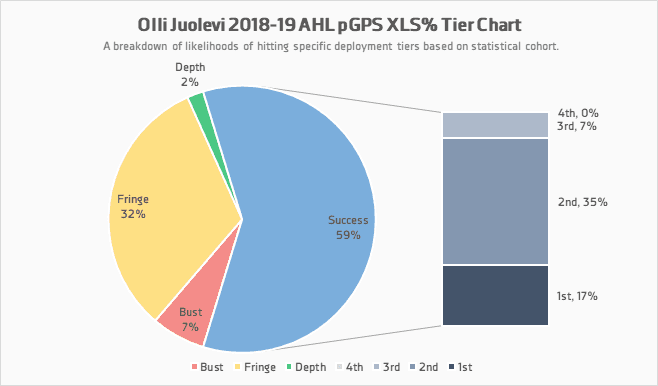 Olli Juolevi 2018-19 AHL pGPS XLS% Tier Chart

A breakdown of likelihoods of hitting specific deployment tiers based on statistical cohort.

Depth
2%

Fringe
32%

Success
59%

Bust
7%

4th, 0%
3rd, 7%

2nd, 35%

1st, 17%

Bust Fringe Depth 4th 3rd 2nd 1st